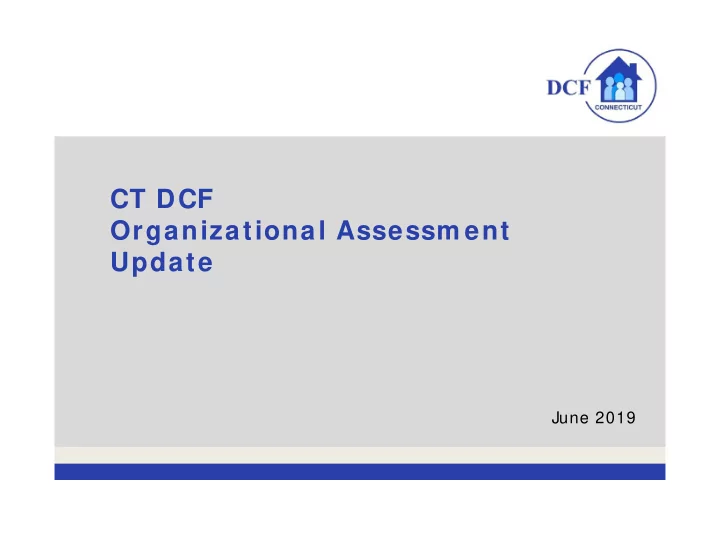 DCF
CONNECTICUT

CT DCF
Organizational Assessment
Update

June 2019